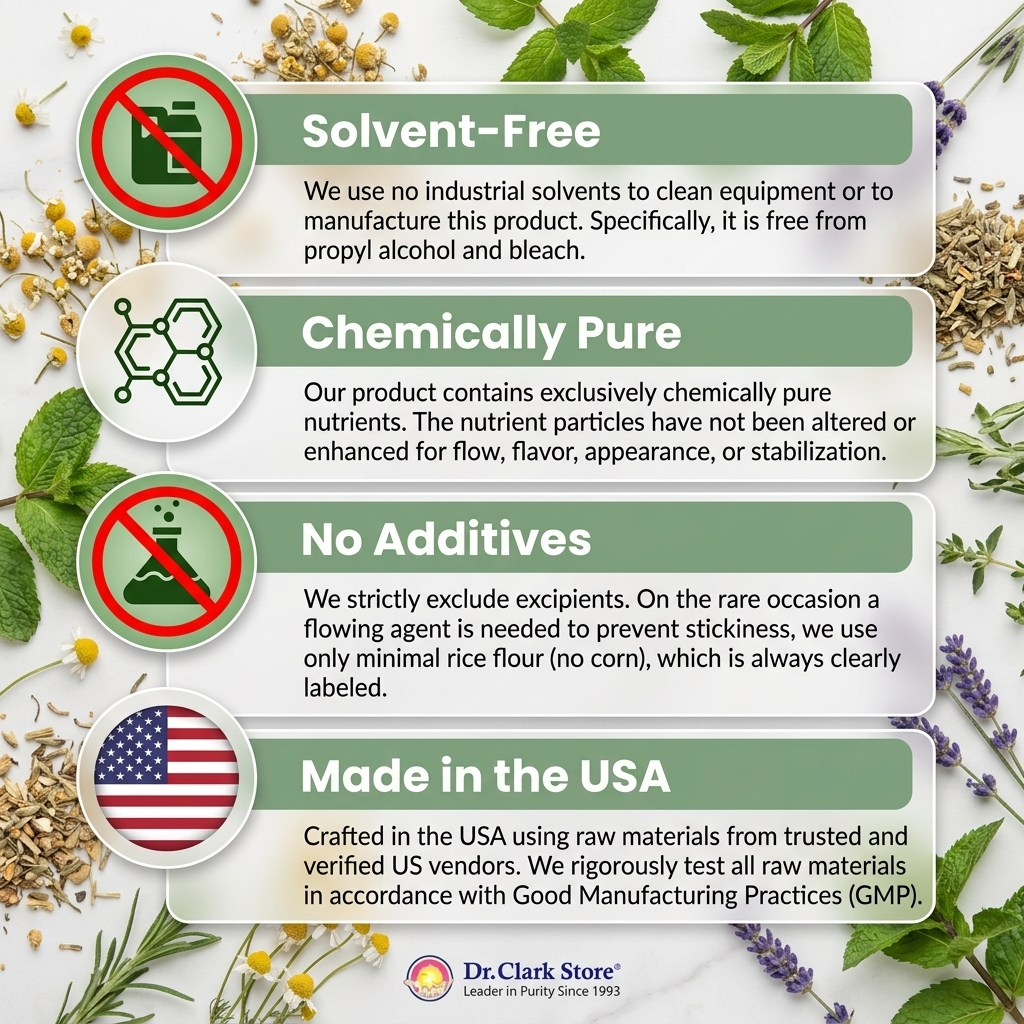 Solvent-Free

We use no industrial solvents to clean equipment or to manufacture this product. Specifically, it is free from propyl alcohol and bleach.

Chemically Pure

Our product contains exclusively chemically pure nutrients. The nutrient particles have not been altered or enhanced for flow, flavor, appearance, or stabilization.

No Additives

We strictly exclude excipients. On the rare occasion a flowing agent is needed to prevent stickiness, we use only minimal rice flour (no corn), which is always clearly labeled.

Made in the USA

Crafted in the USA using raw materials from trusted and verified US vendors. We rigorously test all raw materials in accordance with Good Manufacturing Practices (GMP).

Dr.Clark Store®
Leader in Purity Since 1993